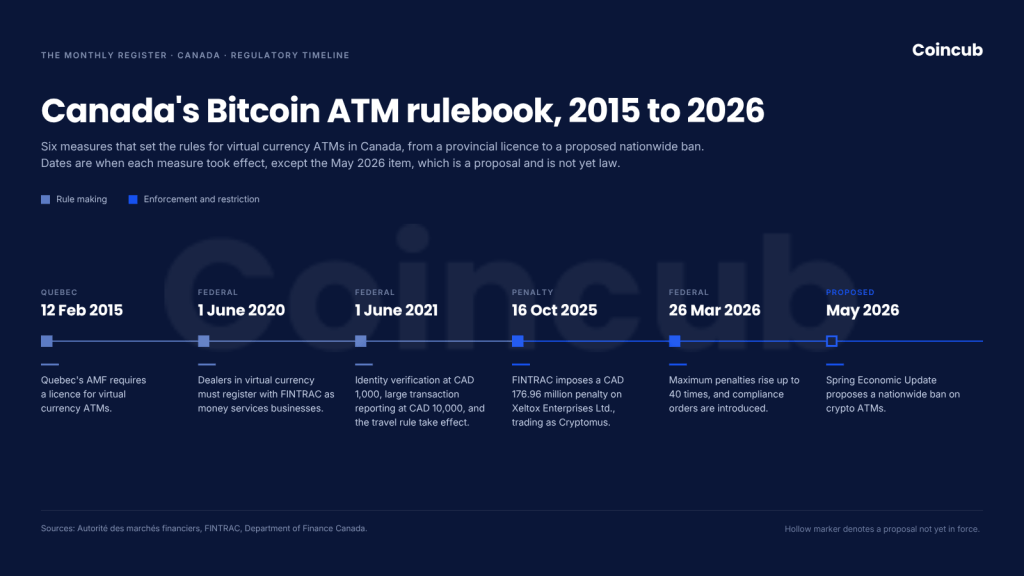 THE MONTHLY REGISTER · CANADA · REGULATORY TIMELINE

Coincub

Canada's Bitcoin ATM rulebook, 2015 to 2026

Six measures that set the rules for virtual currency ATMs in Canada, from a provincial licence to a proposed nationwide ban. Dates are when each measure took effect, except the May 2026 item, which is a proposal and is not yet law.

Rule making

Enforcement and restriction

Coincub

QUEBEC
12 Feb 2015
Quebec's AMF requires a licence for virtual currency ATMs.

FEDERAL
1 June 2020
Dealers in virtual currency must register with FINTRAC as money services businesses.

FEDERAL
1 June 2021
Identity verification at CAD 1,000, large transaction reporting at CAD 10,000, and the travel rule take effect.

PENALTY
16 Oct 2025
FINTRAC imposes a CAD 176.96 million penalty on Xeltox Enterprises Ltd., trading as Cryptomus.

FEDERAL
26 Mar 2026
Maximum penalties rise up to 40 times, and compliance orders are introduced.

PROPOSED
May 2026
Spring Economic Update proposes a nationwide ban on crypto ATMs.

Sources: Autorité des marchés financiers, FINTRAC, Department of Finance Canada.

Hollow marker denotes a proposal not yet in force.